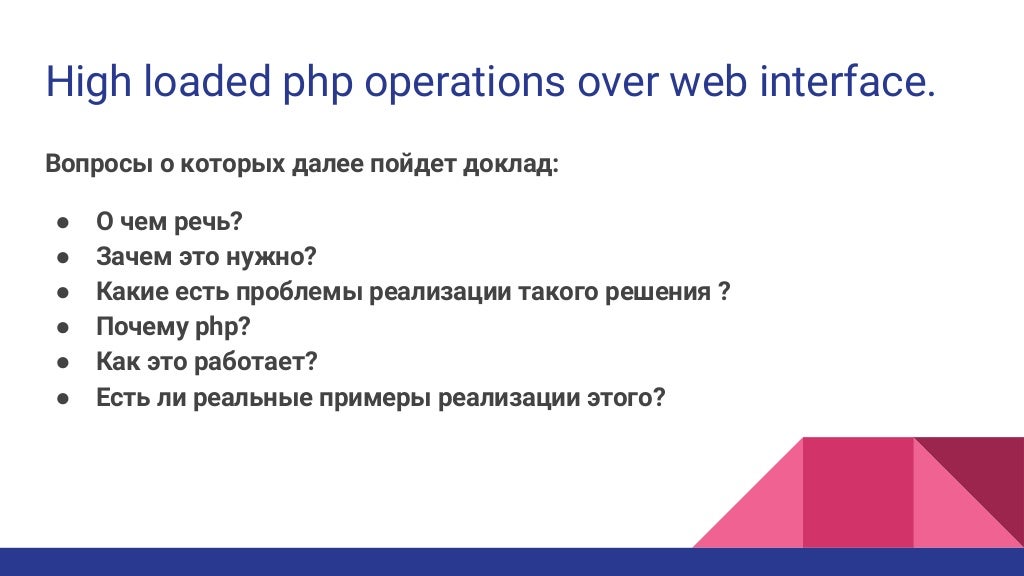 High loaded php operations over web interface.

Вопросы о которых далее пойдет доклад:

● О чем речь?
● Зачем это нужно?
● Какие есть проблемы реализации такого решения ?
● Почему php?
● Как это работает?
● Есть ли реальные примеры реализации этого?